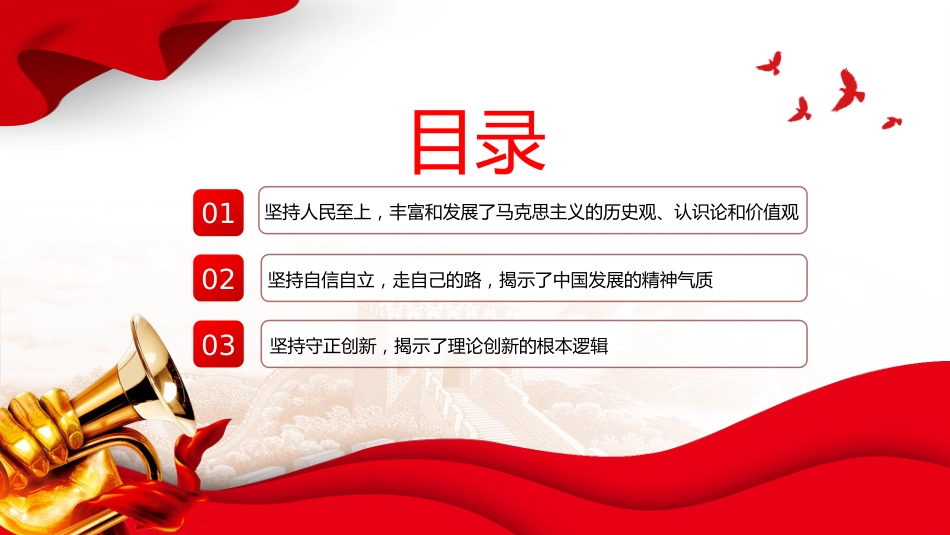 目录

01 坚持人民至上，丰富和发展了马克思主义的历史观、认识论和价值观

02 坚持自信自立，走自己的路，揭示了中国发展的精神气质

03 坚持守正创新，揭示了理论创新的根本逻辑